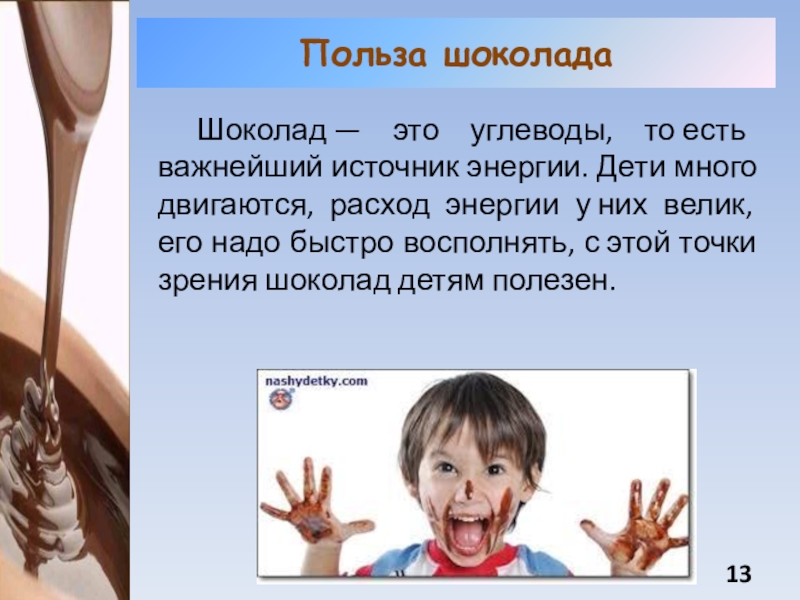 Польза шоколада

Шоколад — это углеводы, то есть важнейший источник энергии. Дети много двигаются, расход энергии у них велик, его надо быстро восполнять, с этой точки зрения шоколад детям полезен.

nashydetky.com

13